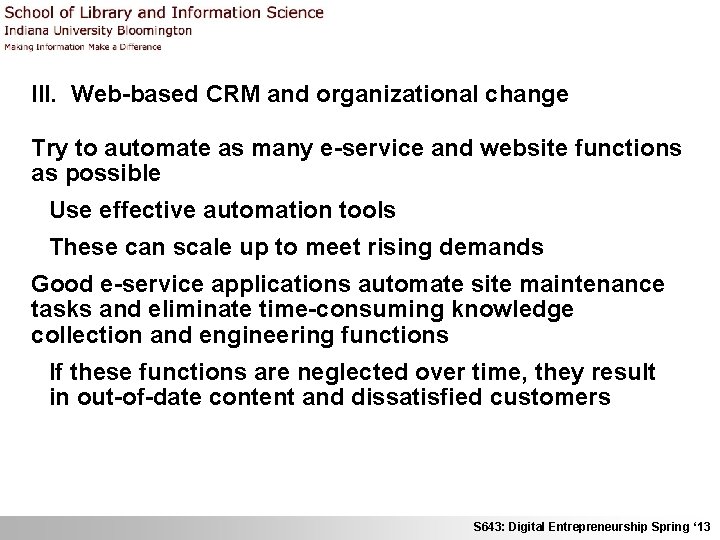 School of Library and Information Science
Indiana University Bloomington
Making Information Make a Difference

III. Web-based CRM and organizational change

Try to automate as many e-service and website functions as possible

Use effective automation tools

These can scale up to meet rising demands

Good e-service applications automate site maintenance tasks and eliminate time-consuming knowledge collection and engineering functions

If these functions are neglected over time, they result in out-of-date content and dissatisfied customers

S643: Digital Entrepreneurship Spring '13